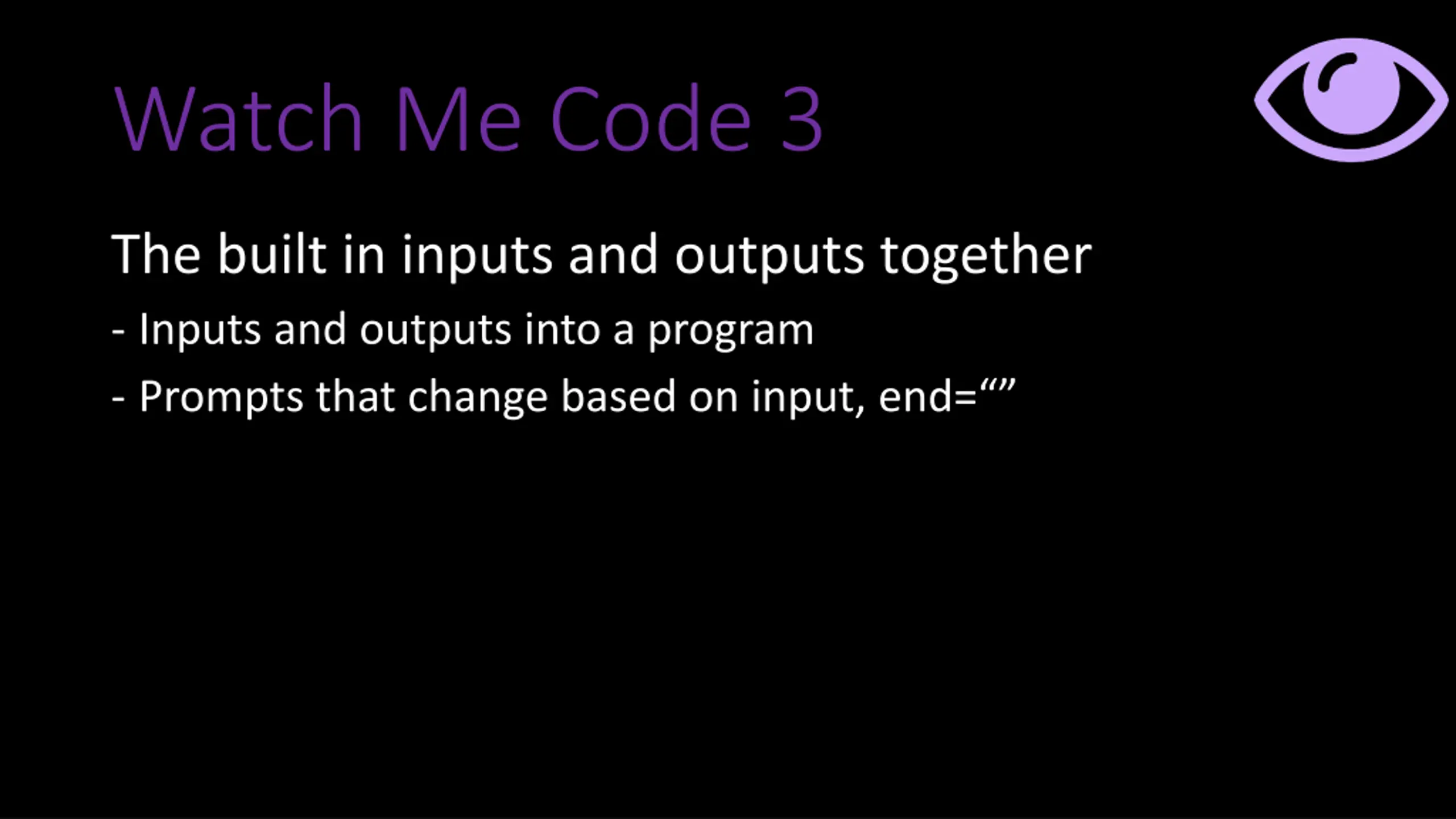 Watch Me Code 3

The built in inputs and outputs together

- Inputs and outputs into a program

- Prompts that change based on input, end=“”